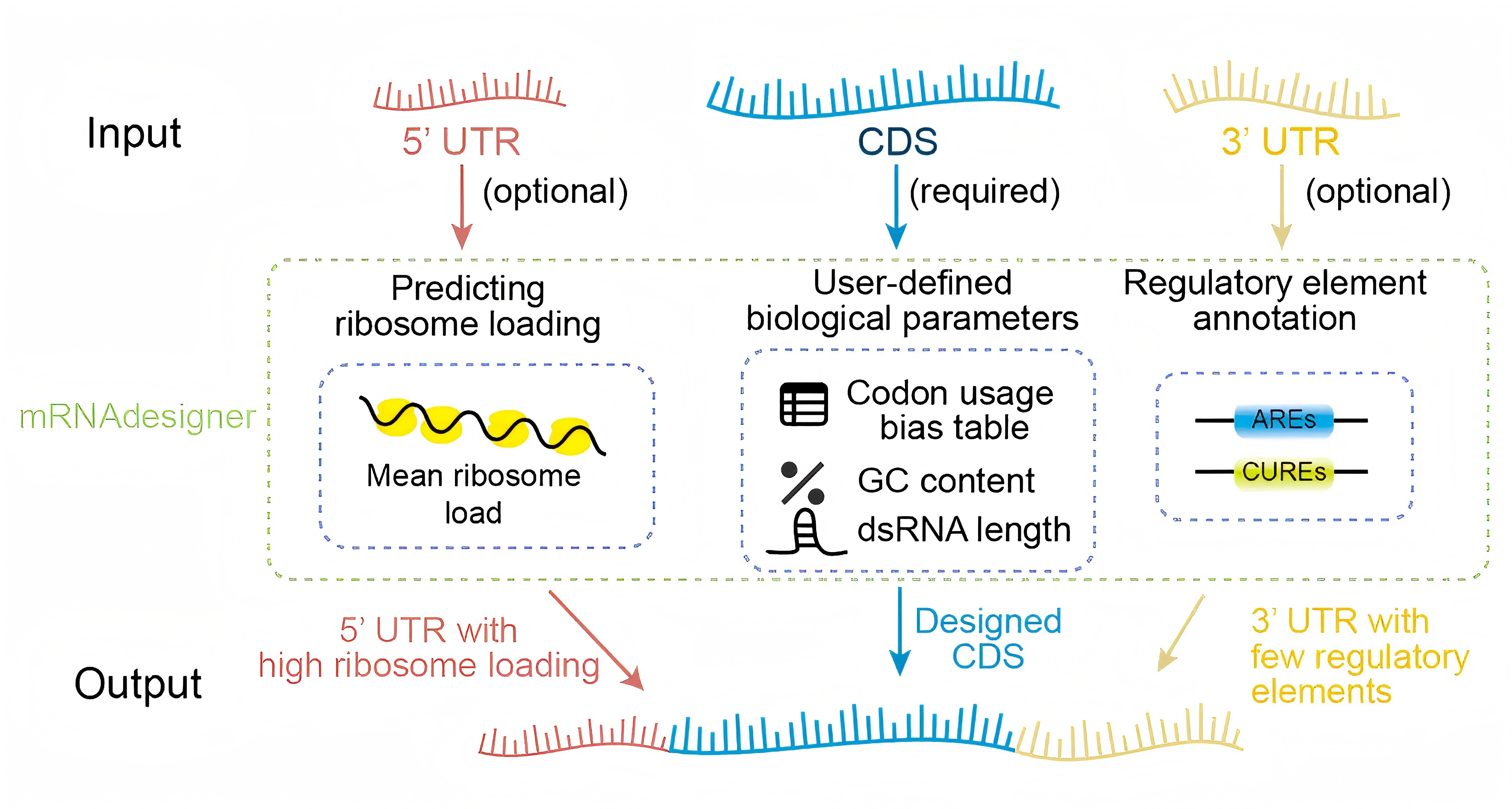 Input

5' UTR

(optional)

CDS

(required)

3' UTR

(optional)

mRNAdesigner

Predicting ribosome loading

Mean ribosome load

User-defined biological parameters

Codon usage bias table

GC content

dsRNA length

Regulatory element annotation

AREs

CUREs

Output

5' UTR with high ribosome loading

Designed CDS

3' UTR with few regulatory elements